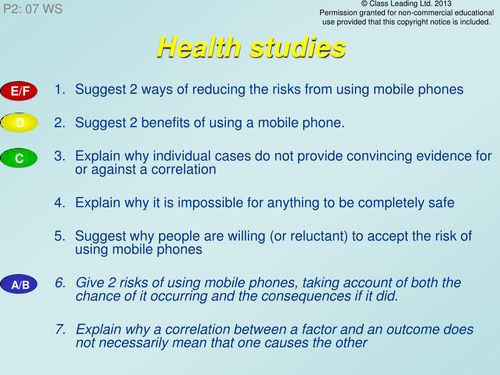 P2: 07 WS

© Class Leading Ltd. 2013
Permission granted for non-commercial educational use provided that this copyright notice is included.

Health studies

E/F

1. Suggest 2 ways of reducing the risks from using mobile phones

D

2. Suggest 2 benefits of using a mobile phone.

C

3. Explain why individual cases do not provide convincing evidence for or against a correlation

4. Explain why it is impossible for anything to be completely safe

5. Suggest why people are willing (or reluctant) to accept the risk of using mobile phones

A/B

6. Give 2 risks of using mobile phones, taking account of both the chance of it occurring and the consequences if it did.

7. Explain why a correlation between a factor and an outcome does not necessarily mean that one causes the other